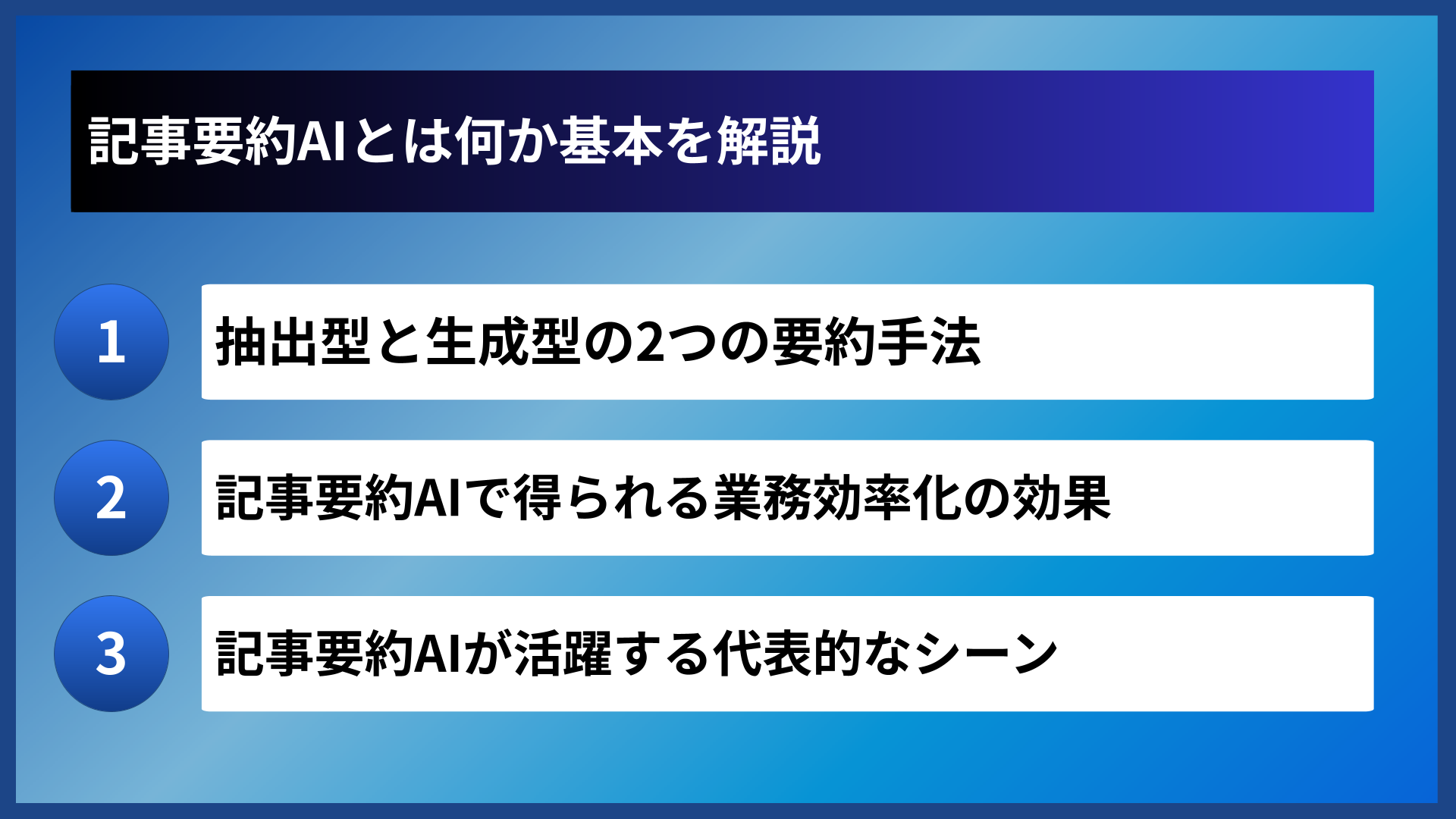 記事要約AIとは何か基本を解説

1
抽出型と生成型の2つの要約手法

2
記事要約AIで得られる業務効率化の効果

3
記事要約AIが活躍する代表的なシーン